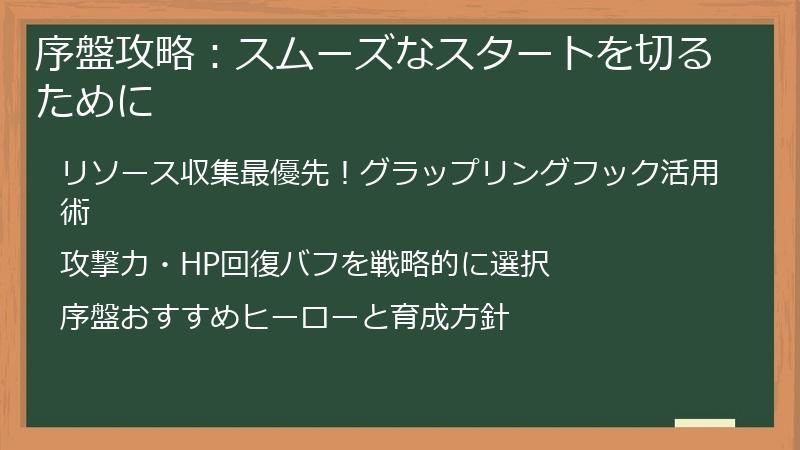 序盤攻略：スムーズなスタートを切るために

リソース収集最優先！グラップリングフック活用術

攻撃力・HP回復バフを戦略的に選択

序盤おすすめヒーローと育成方針